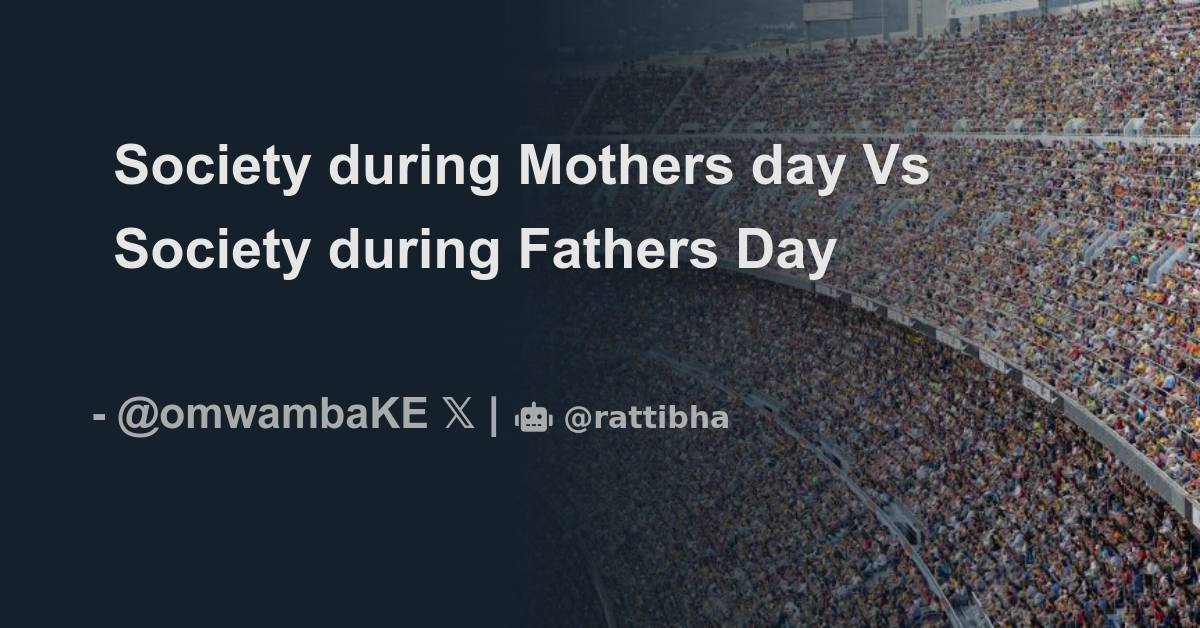 Society during Mothers day Vs Society during Fathers Day

- @omwambaKE 𝕏 | @rattibha